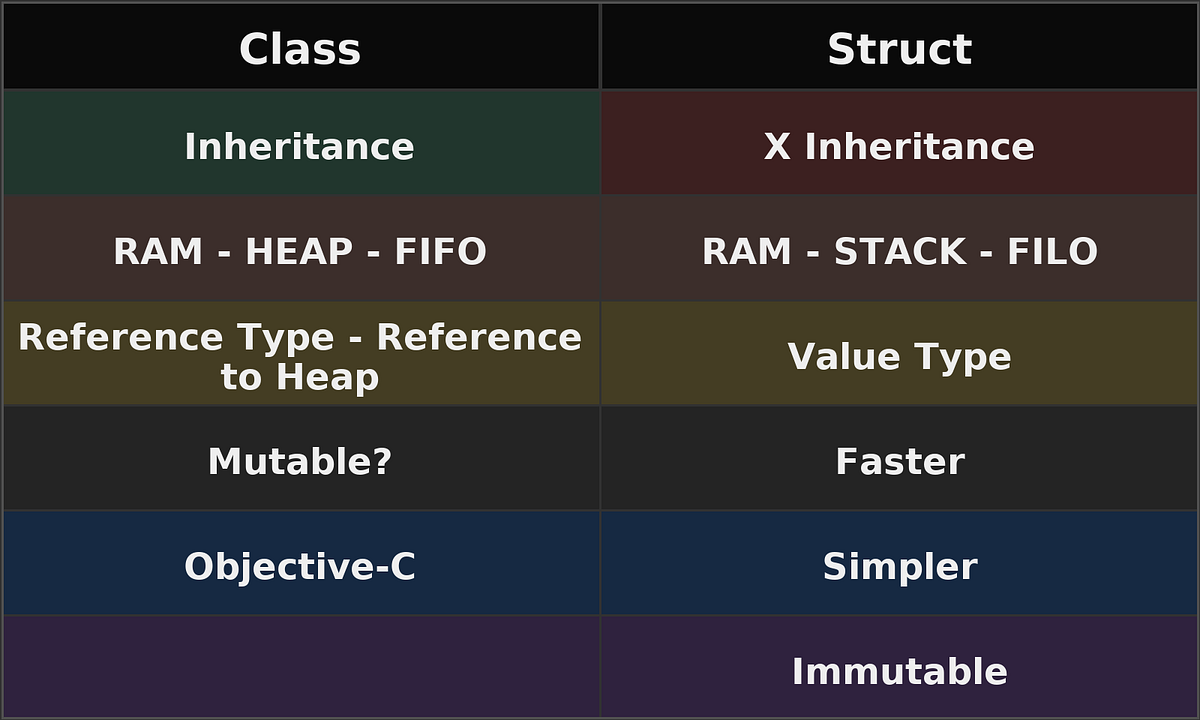 | Class | Struct |
|---|---|
| Inheritance | X Inheritance |
| RAM - HEAP - FIFO | RAM - STACK - FILO |
| Reference Type - Reference to Heap | Value Type |
| Mutable? | Faster |
| Objective-C | Simpler |
| | Immutable |